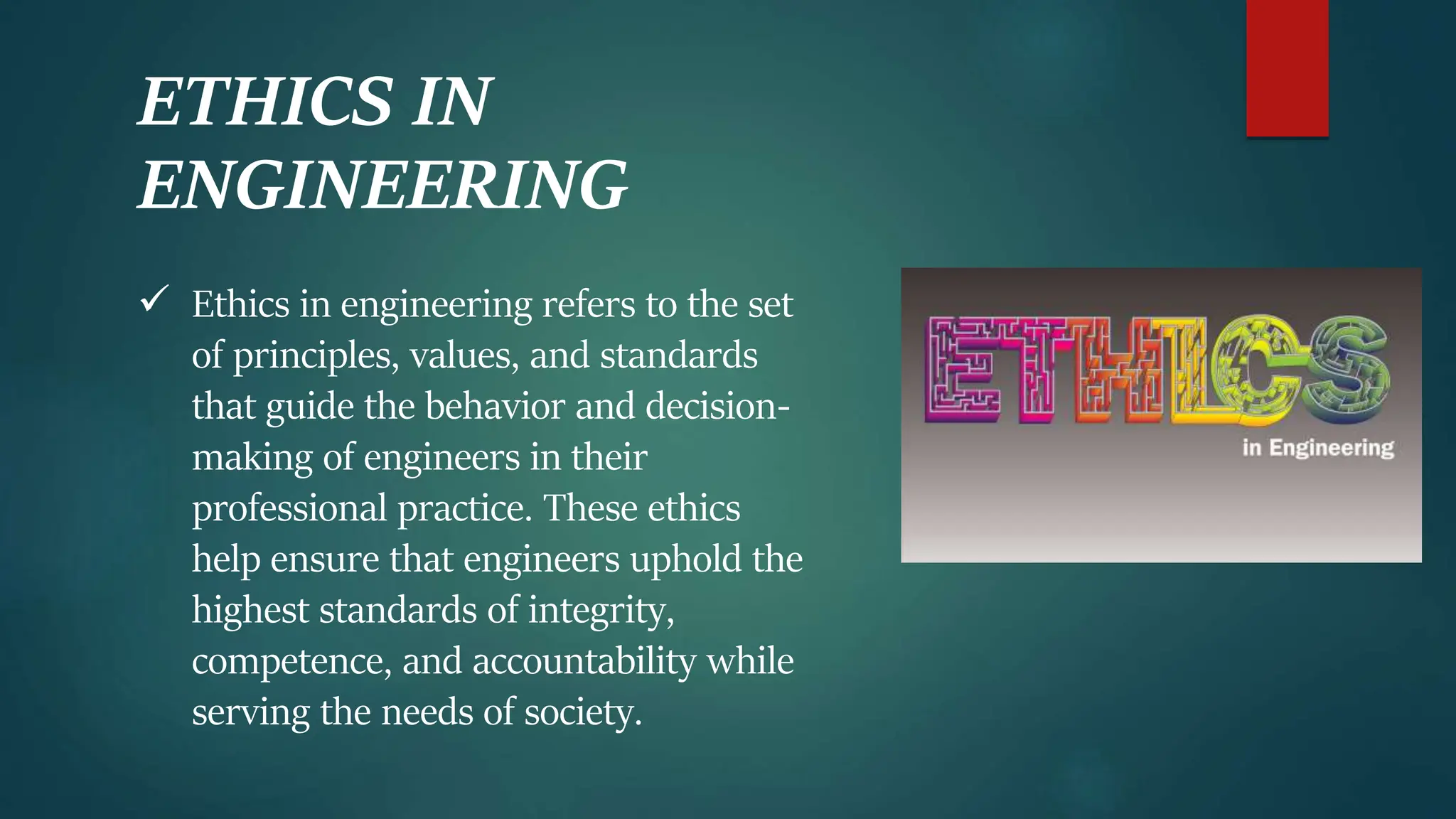 ETHICS IN ENGINEERING

✓ Ethics in engineering refers to the set of principles, values, and standards that guide the behavior and decision-making of engineers in their professional practice. These ethics help ensure that engineers uphold the highest standards of integrity, competence, and accountability while serving the needs of society.

ETHICS
in Engineering